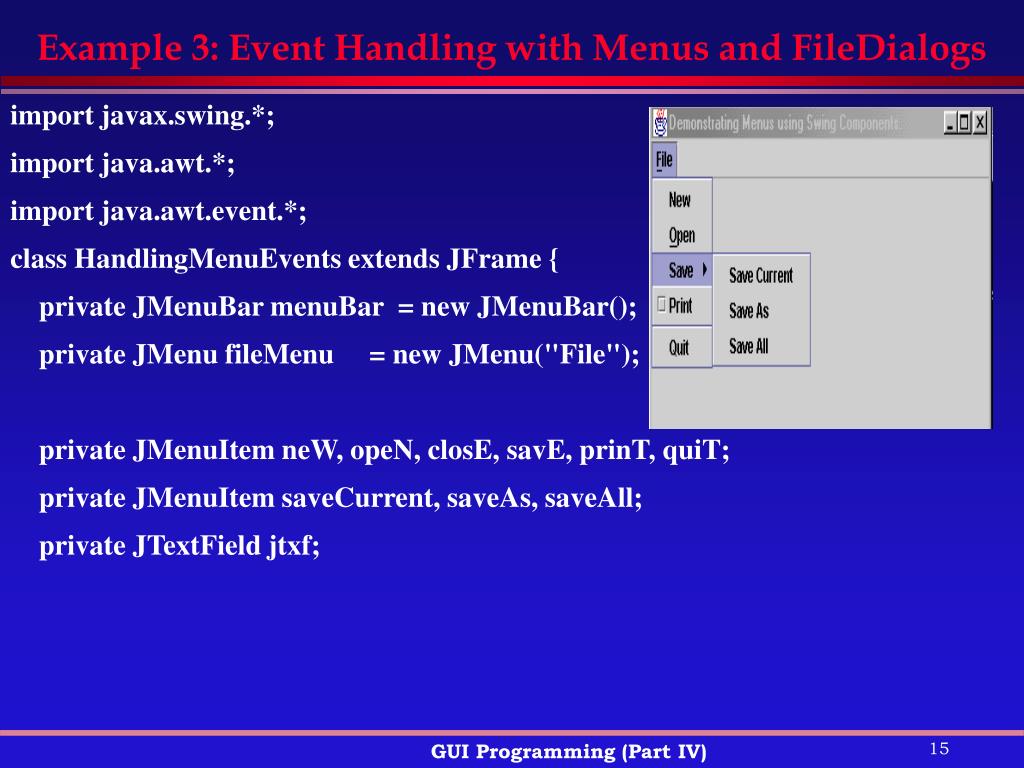 Example 3: Event Handling with Menus and FileDialogs

import javax.swing.*;

import java.awt.*;

import java.awt.event.*;

class HandlingMenuEvents extends JFrame {

private JMenuBar menuBar = new JMenuBar();

private JMenu fileMenu = new JMenu("File");

private JMenuItem neW, opeN, closE, savE, prinT, quiT;

private JMenuItem saveCurrent, saveAs, saveAll;

private JTextField jtxf;

Demonstrating Menus using Swing Components.

File

New

Open

Save

Print

Quit

Save Current

Save As

Save All

GUI Programming (Part IV)

15